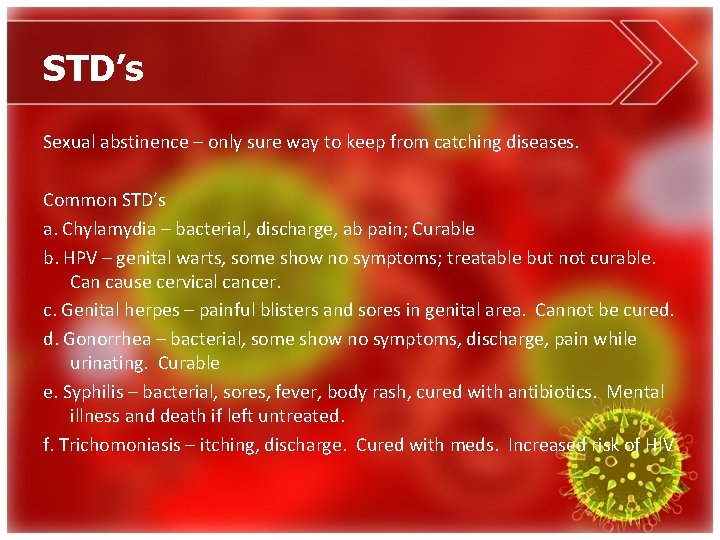 STD's

Sexual abstinence – only sure way to keep from catching diseases.

Common STD's

a. Chylamydia – bacterial, discharge, ab pain; Curable

b. HPV – genital warts, some show no symptoms; treatable but not curable. Can cause cervical cancer.

c. Genital herpes – painful blisters and sores in genital area. Cannot be cured.

d. Gonorrhea – bacterial, some show no symptoms, discharge, pain while urinating. Curable

e. Syphilis – bacterial, sores, fever, body rash, cured with antibiotics. Mental illness and death if left untreated.

f. Trichomoniasis – itching, discharge. Cured with meds. Increased risk of HIV